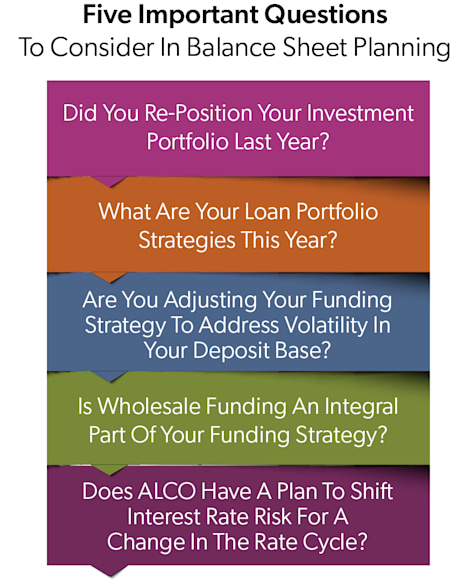 Five Important Questions
To Consider In Balance Sheet Planning

Did You Re-Position Your Investment Portfolio Last Year?

What Are Your Loan Portfolio Strategies This Year?

Are You Adjusting Your Funding Strategy To Address Volatility In Your Deposit Base?

Is Wholesale Funding An Integral Part Of Your Funding Strategy?

Does ALCO Have A Plan To Shift Interest Rate Risk For A Change In The Rate Cycle?